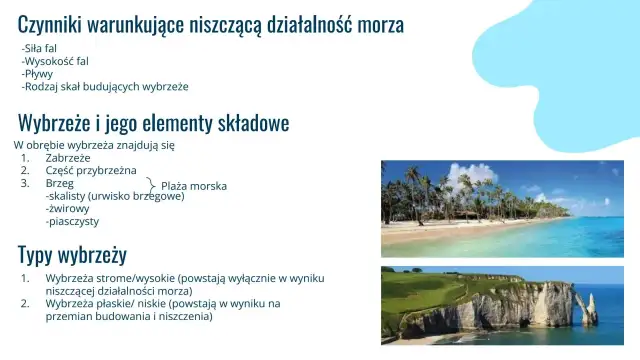 Czynniki warunkujące niszczącą działalność morza

-Siła fal
-Wysokość fal
-Pływy
-Rodzaj skał budujących wybrzeże

Wybrzeże i jego elementy składowe

W obrębie wybrzeża znajdują się
1. Zabrzeże
2. Część przybrzeżna
3. Brzeg
-skalisty (urwisko brzegowe)
-żwirowy
-piasczysty

} Plaża morska

Typy wybrzeży

1. Wybrzeża strome/wysokie (powstają wyłącznie w wyniku niszczącej działalności morza)
2. Wybrzeża płaskie/ niskie (powstają w wyniku na przemian budowania i niszczenia)